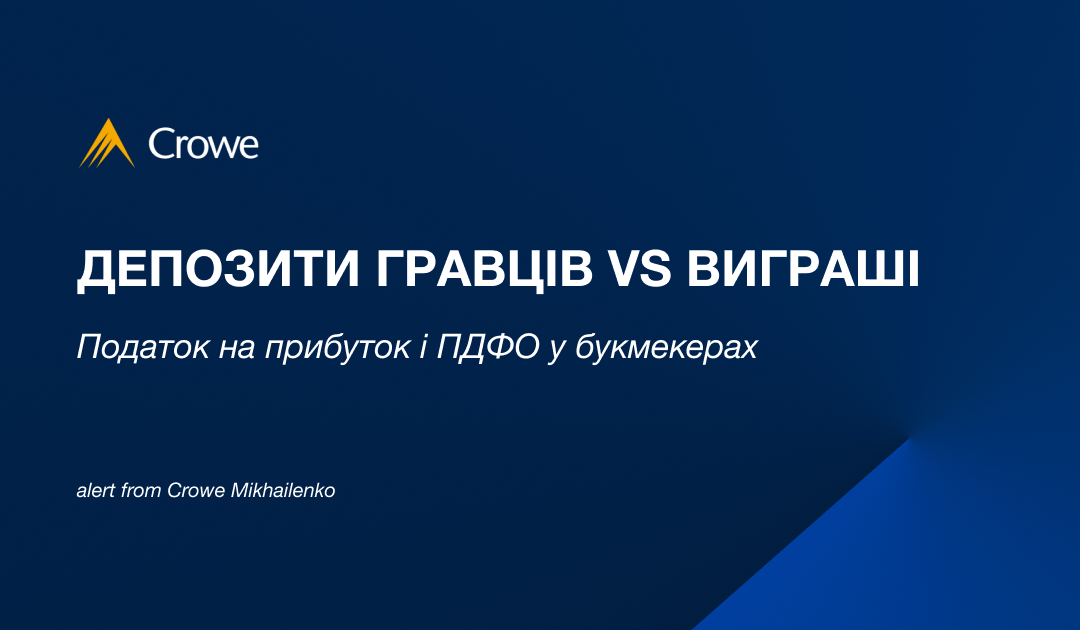 Crowe

ДЕПОЗИТИ ГРАВЦІВ VS ВИГРАШІ

Податок на прибуток і ПДФО у букмекерах

alert from Crowe Mikhailenko